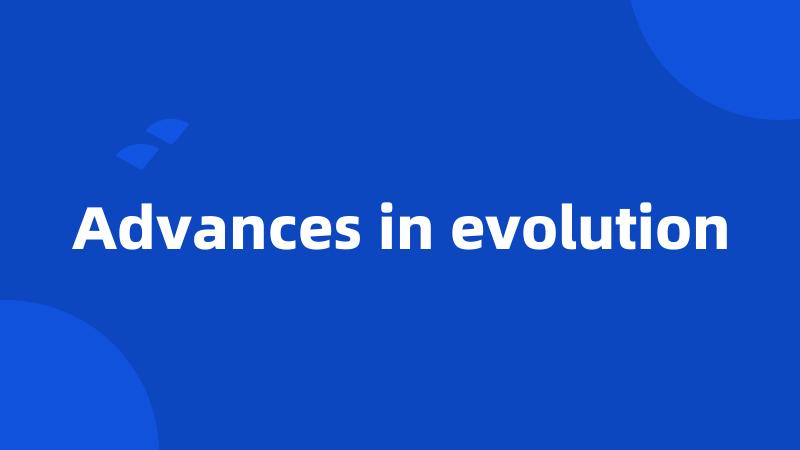 Advances in evolution